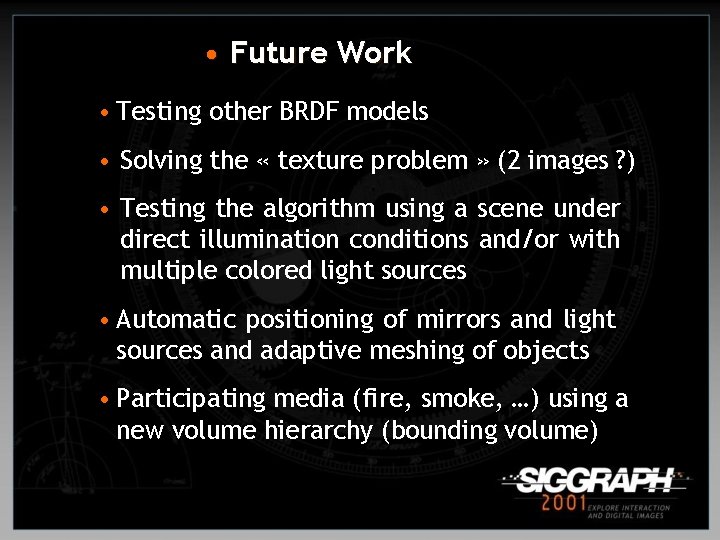 • Future Work

• Testing other BRDF models

• Solving the « texture problem » (2 images ?)

• Testing the algorithm using a scene under direct illumination conditions and/or with multiple colored light sources

• Automatic positioning of mirrors and light sources and adaptive meshing of objects

• Participating media (fire, smoke, …) using a new volume hierarchy (bounding volume)

SIGGRAPH 2001 EXPLORE INTERACTION AND DIGITAL IMAGES